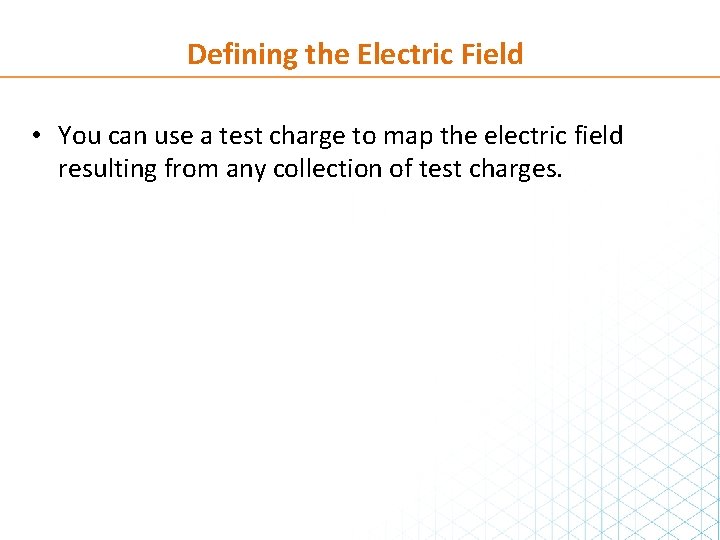 Defining the Electric Field

• You can use a test charge to map the electric field resulting from any collection of test charges.